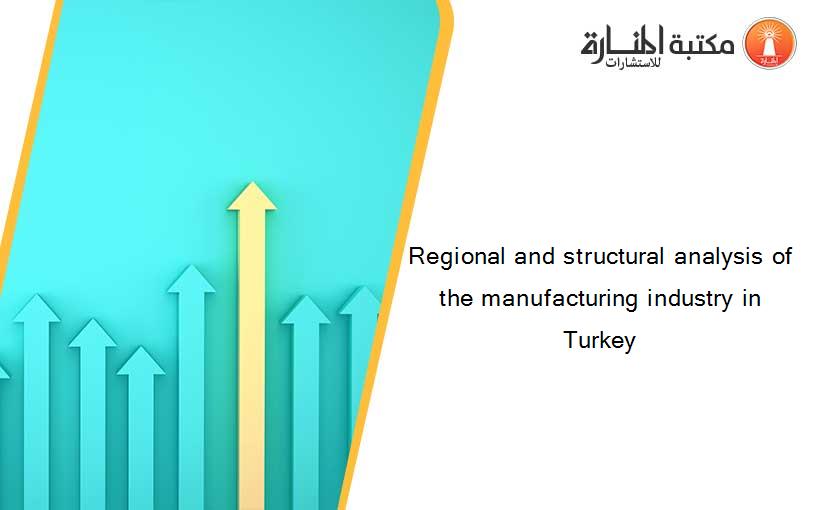 مكتبة المنارة للاستشارات

Regional and structural analysis of the manufacturing industry in Turkey